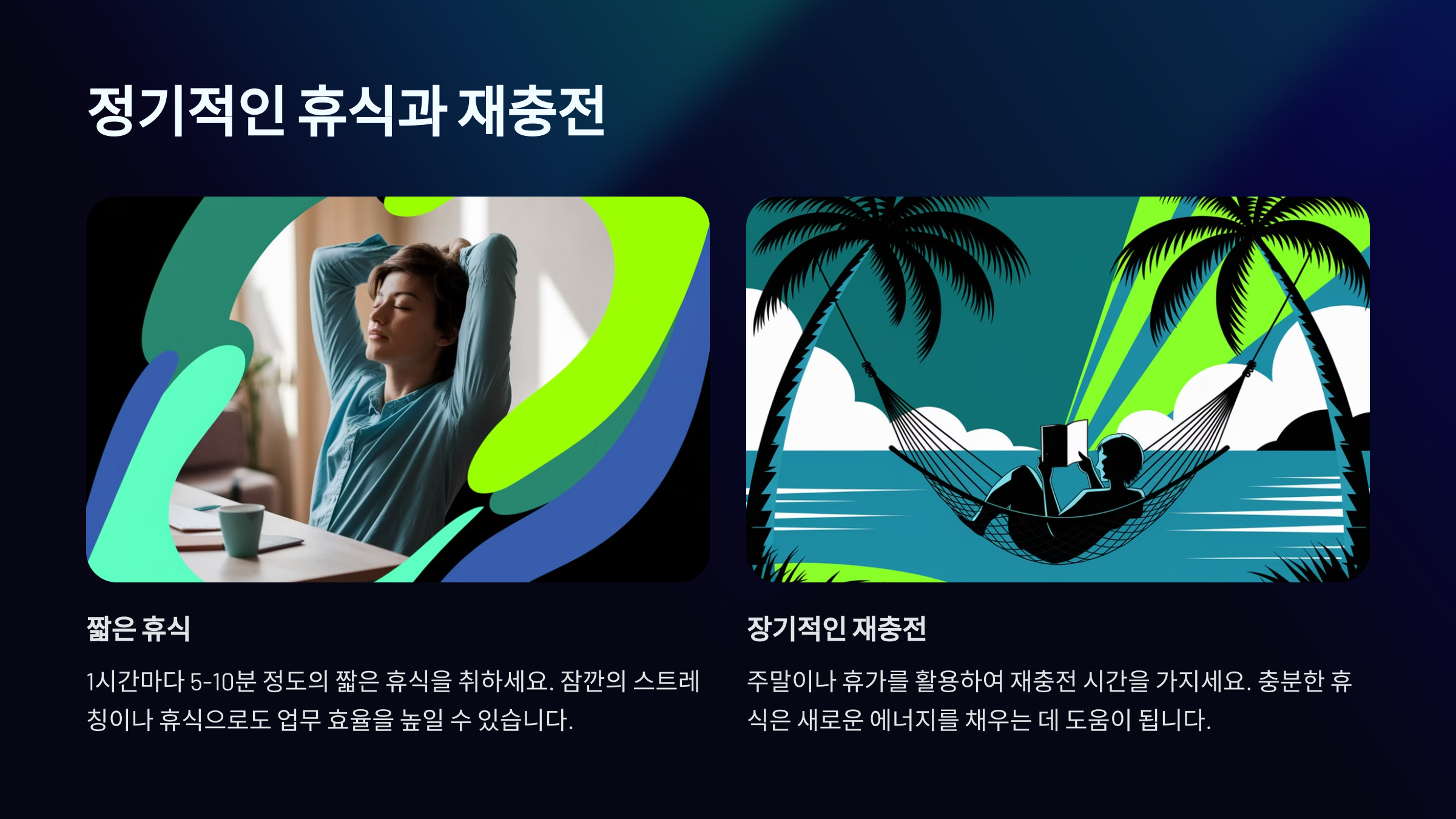 정기적인 휴식과 재충전

짧은 휴식

1시간마다 5-10분 정도의 짧은 휴식을 취하세요. 잠깐의 스트레칭이나 휴식으로도 업무 효율을 높일 수 있습니다.

장기적인 재충전

주말이나 휴가를 활용하여 재충전 시간을 가지세요. 충분한 휴식은 새로운 에너지를 채우는 데 도움이 됩니다.